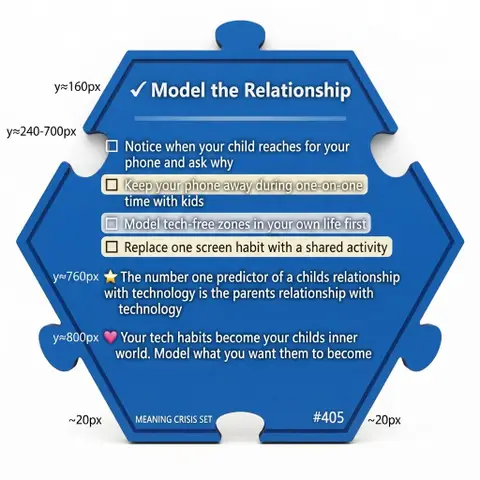 y≈160px

✓ Model the Relationship

y≈240-700px

☐ Notice when your child reaches for your phone and ask why

☐ Keep your phone away during one-on-one time with kids

☐ Model tech-free zones in your own life first

☐ Replace one screen habit with a shared activity

y≈760px ⭐ The number one predictor of a childs relationship with technology is the parents relationship with technology

y≈800px 💗 Your tech habits become your childs inner world. Model what you want them to become

~20px MEANING CRISIS SET #405 ~20px